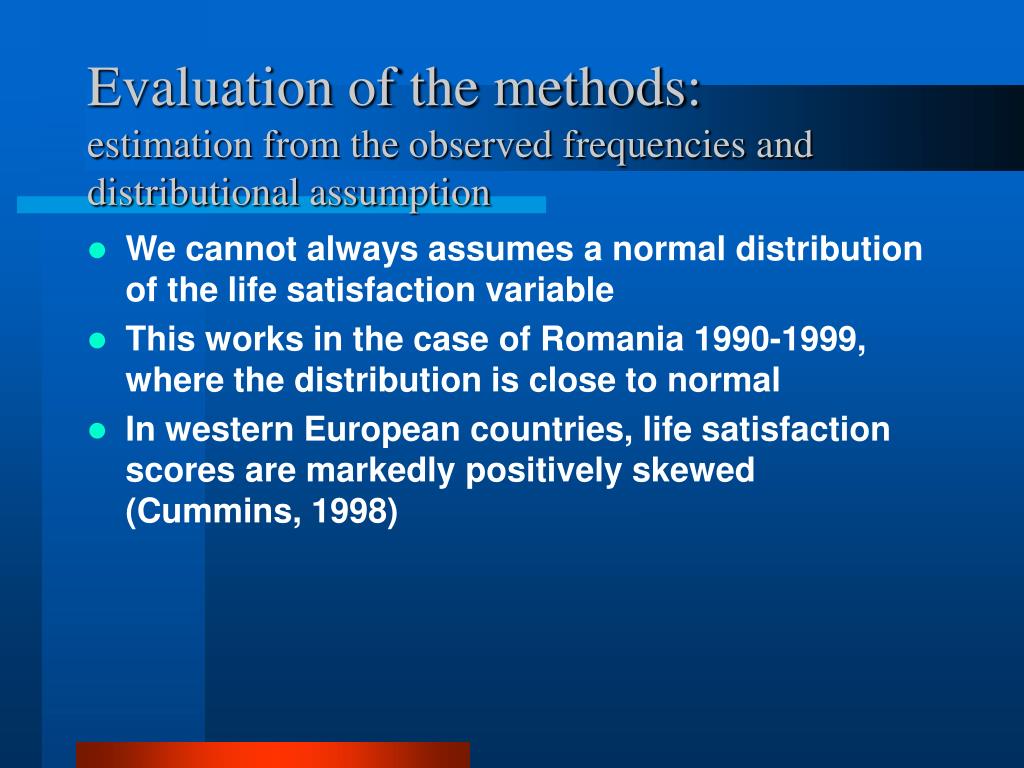 Evaluation of the methods:
estimation from the observed frequencies and distributional assumption

- We cannot always assumes a normal distribution of the life satisfaction variable
- This works in the case of Romania 1990-1999, where the distribution is close to normal
- In western European countries, life satisfaction scores are markedly positively skewed (Cummins, 1998)